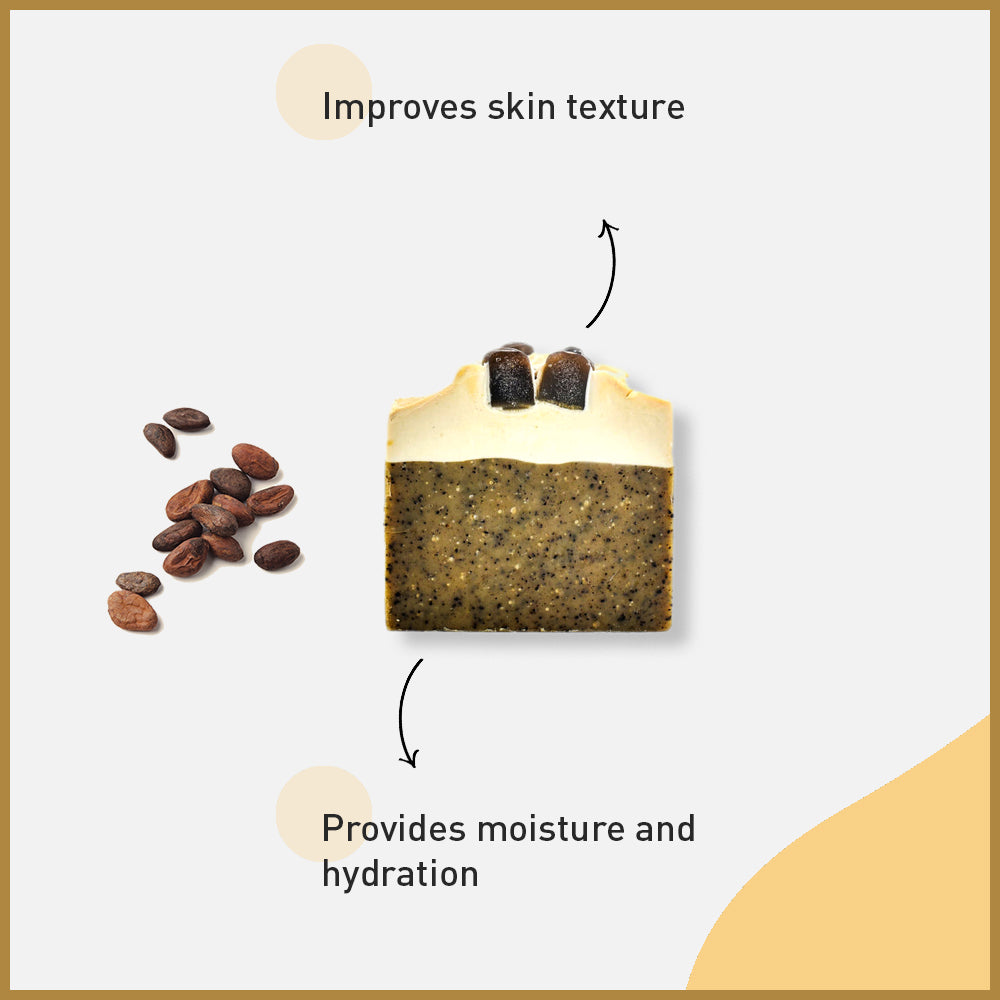 Improves skin texture

Provides moisture and hydration